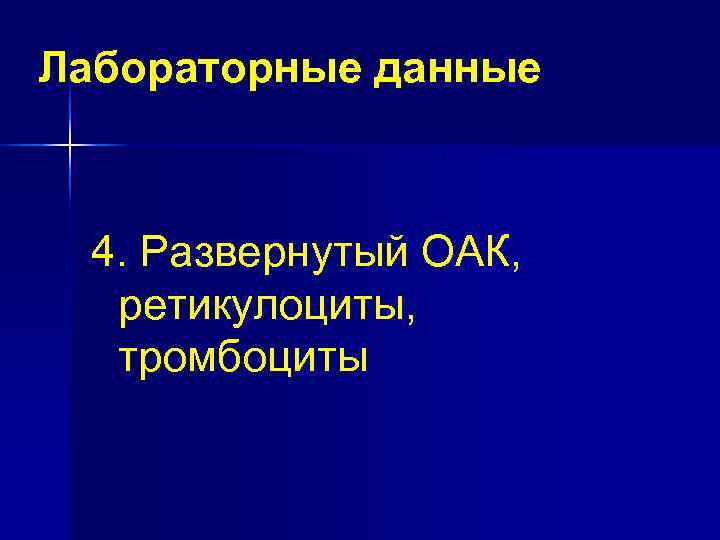 Лабораторные данные

4. Развернутый ОАК, ретикулоциты, тромбоциты